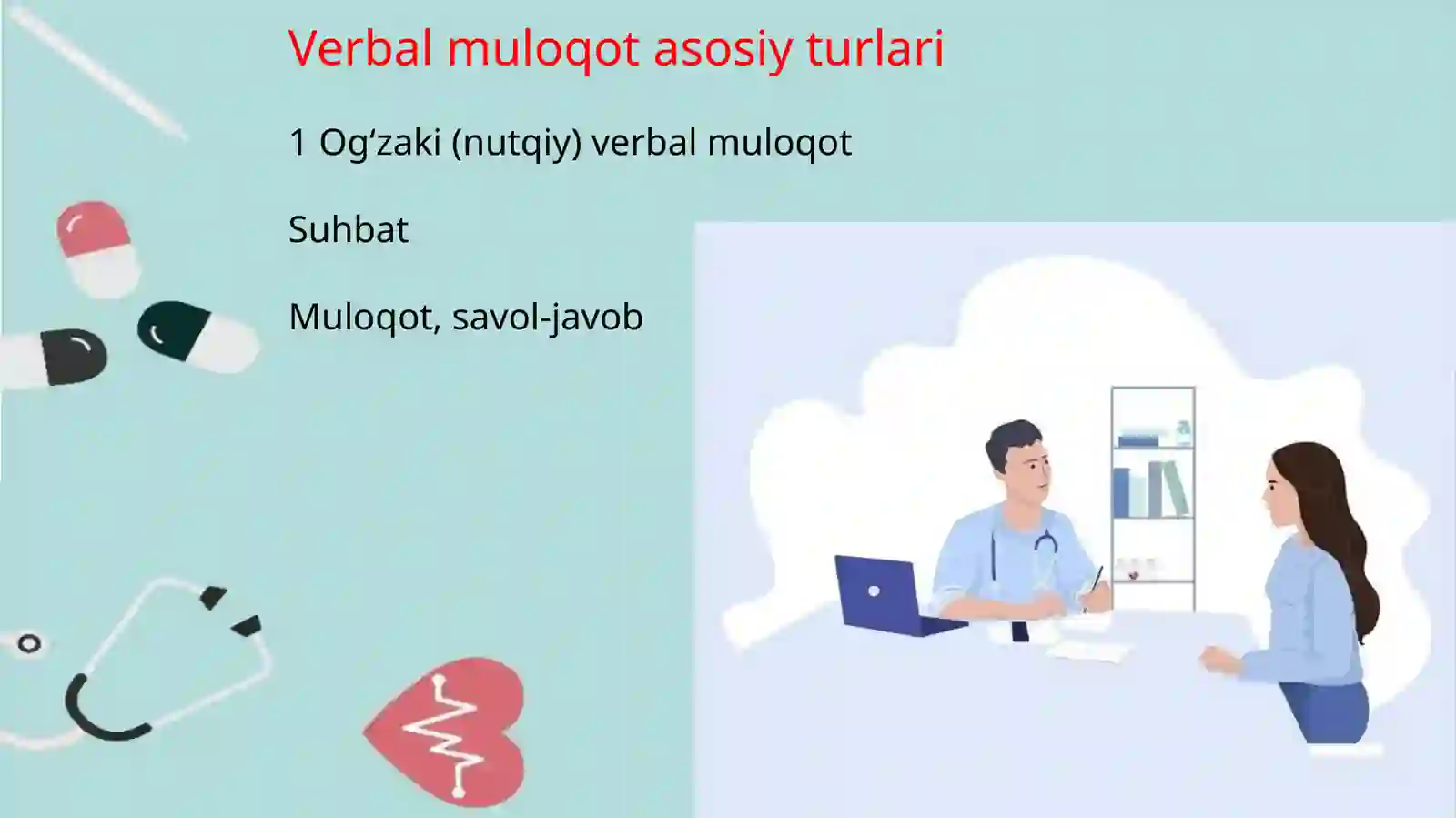 Verbal muloqot asosiy turlari

1 Og‘zaki (nutqiy) verbal muloqot

Suhbat

Muloqot, savol-javob